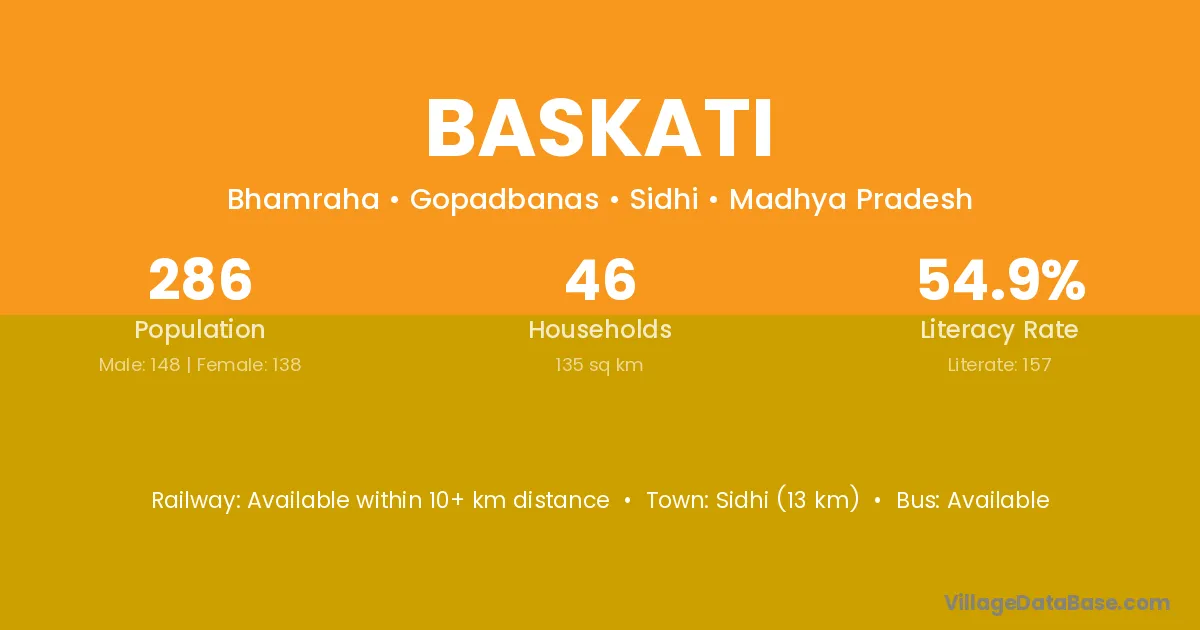 BASKATI

Bhamraha • Gopadbanas • Sidhi • Madhya Pradesh

286
Population
Male: 148 | Female: 138

46
Households
135 sq km

54.9%
Literacy Rate
Literate: 157

Railway: Available within 10+ km distance • Town: Sidhi (13 km) • Bus: Available

VillageDataBase.com